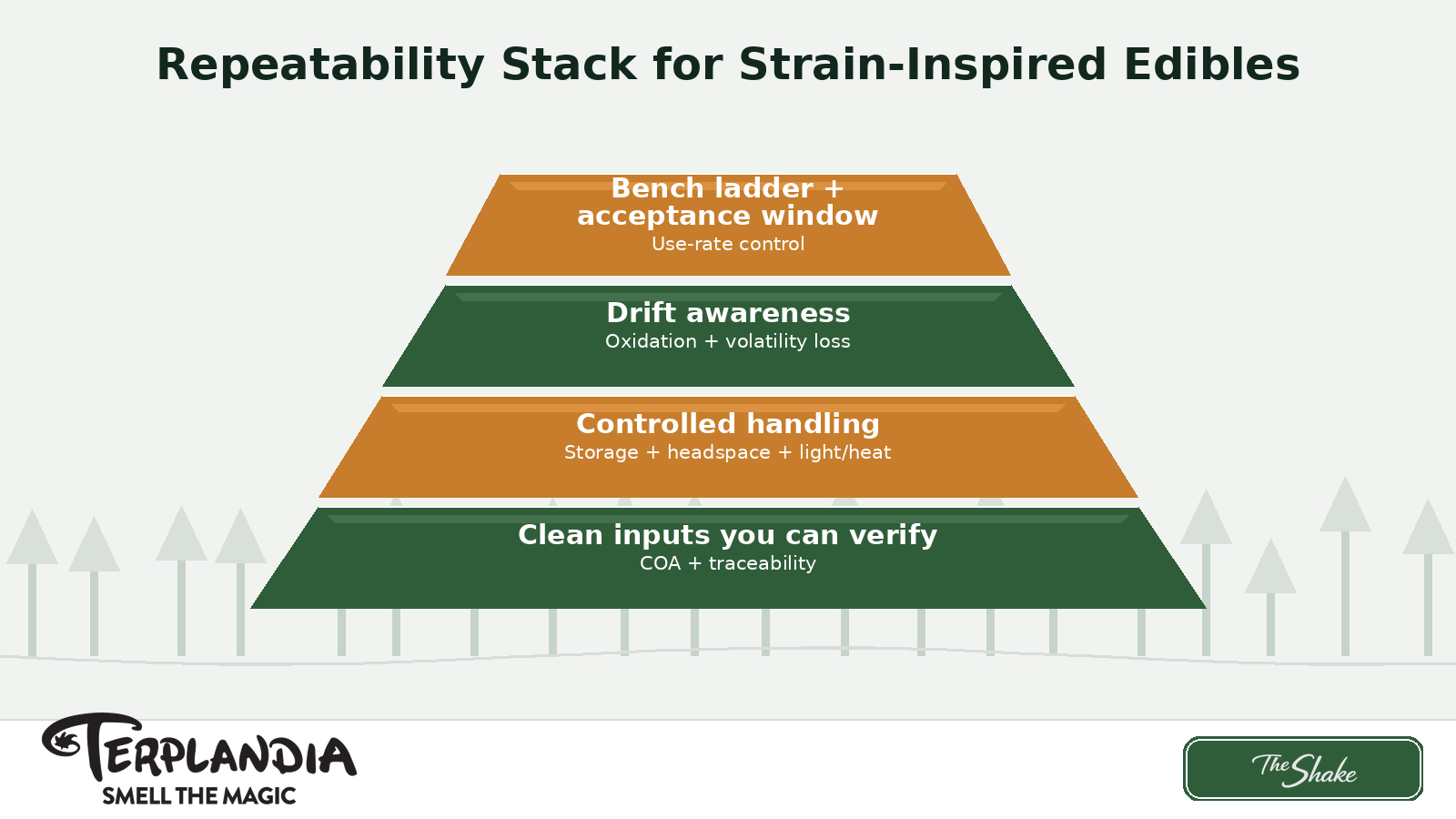 Repeatability Stack for Strain-Inspired Edibles

Bench ladder + acceptance window
Use-rate control

Drift awareness
Oxidation + volatility loss

Controlled handling
Storage + headspace + light/heat

Clean inputs you can verify
COA + traceability

TERPLANDIA
SMELL THE MAGIC

The Shake